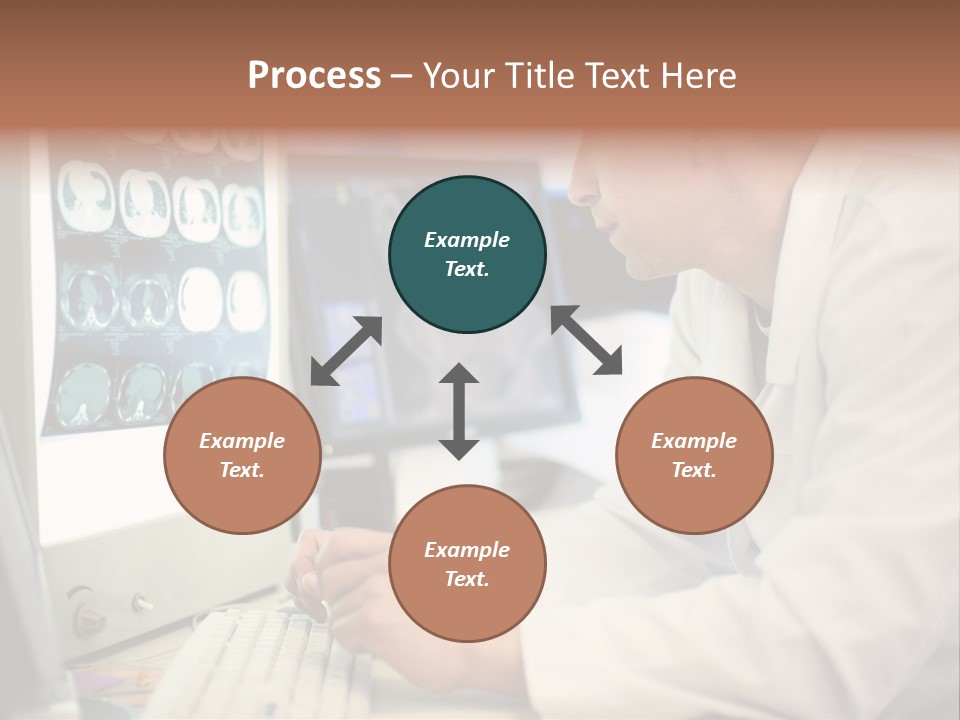 Process – Your Title Text Here

Example Text.

Example Text.

Example Text.

Example Text.